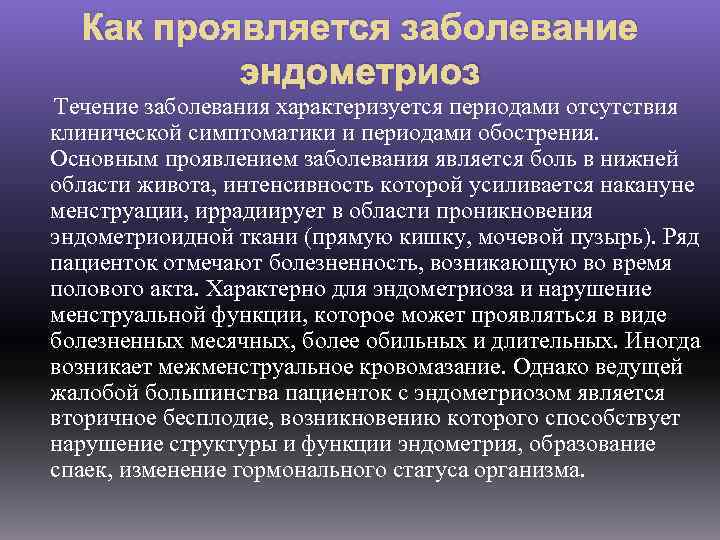 Как проявляется заболевание эндометриоз

Течение заболевания характеризуется периодами отсутствия клинической симптоматики и периодами обострения. Основным проявлением заболевания является боль в нижней области живота, интенсивность которой усиливается накануне менструации, иррадиирует в области проникновения эндометриоидной ткани (прямую кишку, мочевой пузырь). Ряд пациенток отмечают болезненность, возникающую во время полового акта. Характерно для эндометриоза и нарушение менструальной функции, которое может проявляться в виде болезненных месячных, более обильных и длительных. Иногда возникает межменструальное кровомазание. Однако ведущей жалобой большинства пациенток с эндометриозом является вторичное бесплодие, возникновению которого способствует нарушение структуры и функции эндометрия, образование спаек, изменение гормонального статуса организма.